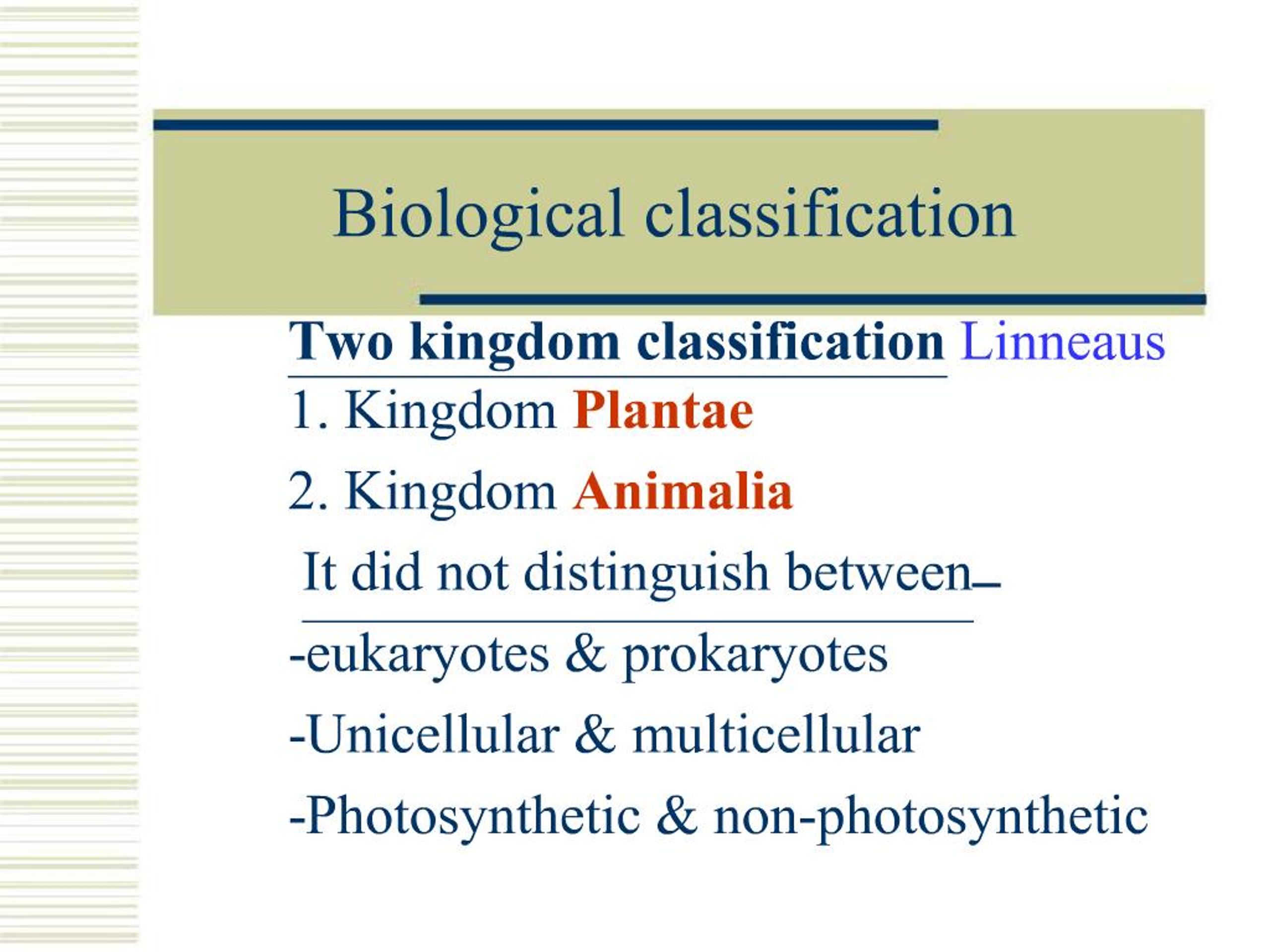 Biological classification

Two kingdom classification Linneaus

1. Kingdom Plantae

2. Kingdom Animalia

It did not distinguish between_

-eukaryotes & prokaryotes

-Unicellular & multicellular

-Photosynthetic & non-photosynthetic